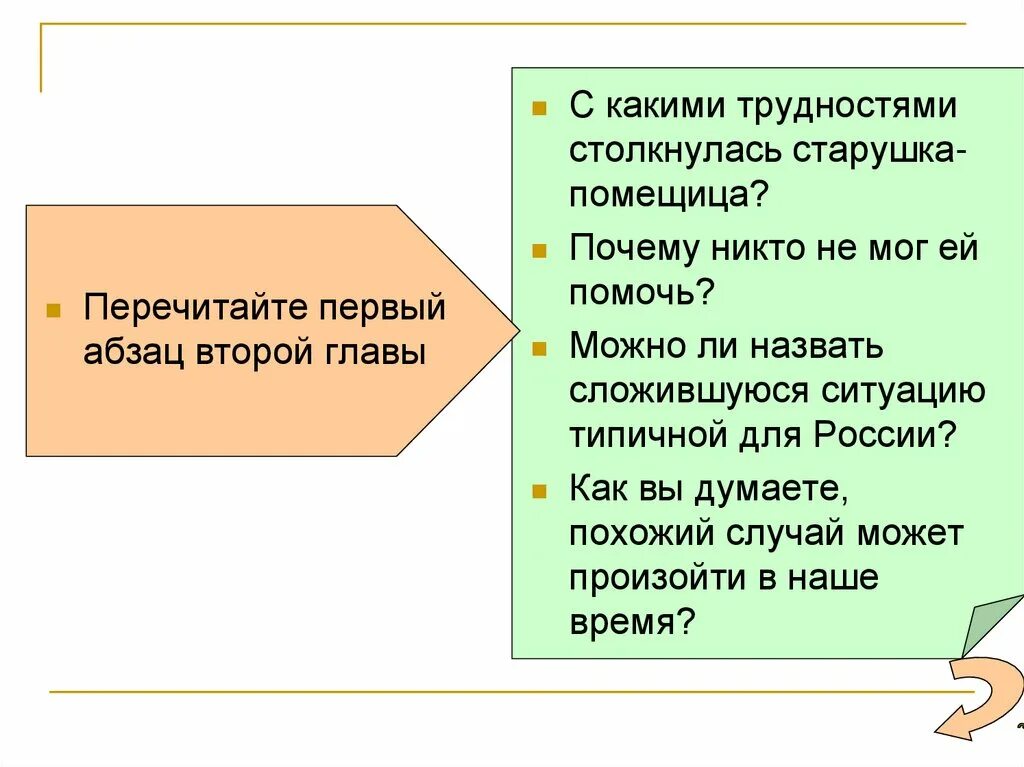 Перечитайте первый абзац второй главы

С какими трудностями столкнулась старушка-помещица?

Почему никто не мог ей помочь?

Можно ли назвать сложившуюся ситуацию типичной для России?

Как вы думаете, похожий случай может произойти в наше время?